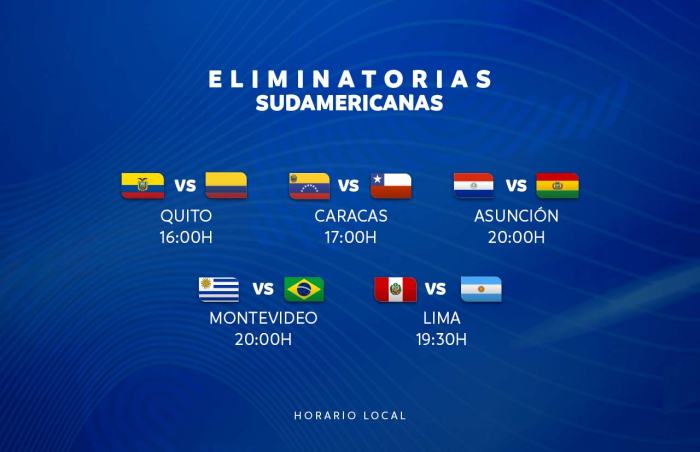 ELIMINATORIAS
SUDAMERICANAS

VS
QUITO
16:00H

VS
CARACAS
17:00H

VS
ASUNCIÓN
20:00H

VS
MONTEVIDEO
20:00H

VS
LIMA
19:30H

HORARIO LOCAL